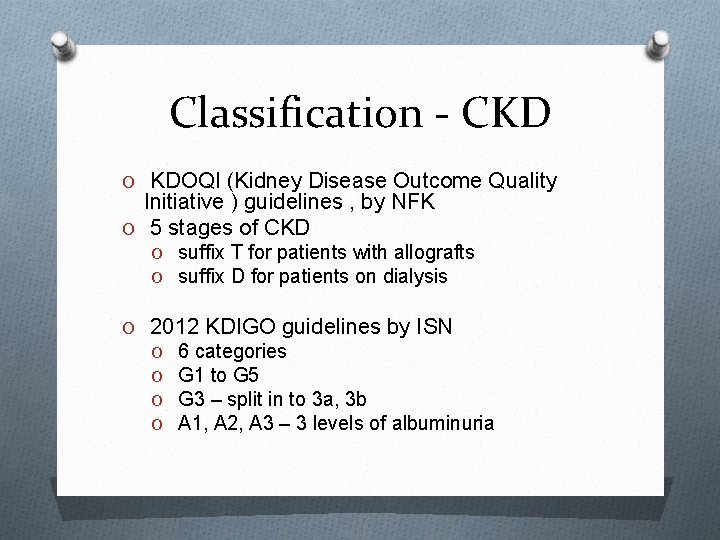 Classification - CKD

O KDOQI (Kidney Disease Outcome Quality Initiative ) guidelines , by NFK
O 5 stages of CKD
O suffix T for patients with allografts
O suffix D for patients on dialysis

O 2012 KDIGO guidelines by ISN
O 6 categories
O G1 to G5
O G3 – split in to 3a, 3b
O A1, A2, A3 – 3 levels of albuminuria